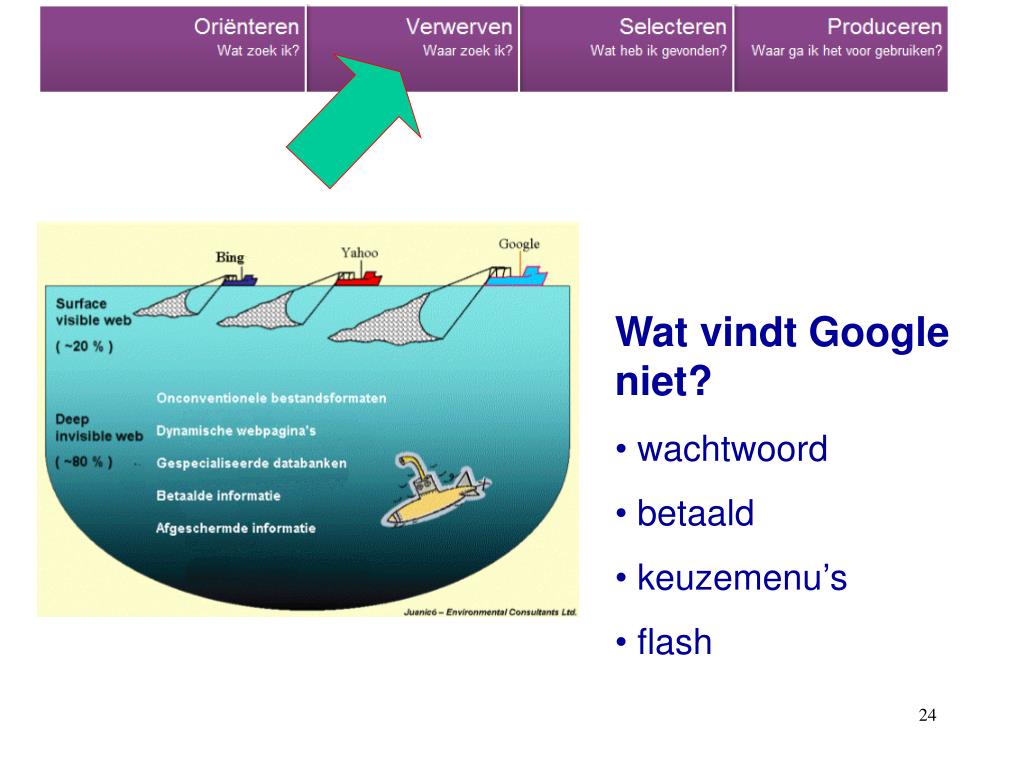 Oriënteren
Wat zoek ik?

Verwerven
Waar zoek ik?

Selecteren
Wat heb ik gevonden?

Produceren
Waar ga ik het voor gebruiken?

Bing
Yahoo
Google

Surface visible web
( ~20 % )

Deep invisible web
( ~80 % )

Onconventionele bestandsformaten
Dynamische webpagina's
Gespecialiseerde databanken
Betaalde informatie
Afgeschermde informatie

Juanicó – Environmental Consultants Ltd.

Wat vindt Google niet?

• wachtwoord
• betaald
• keuzemenu's
• flash

24